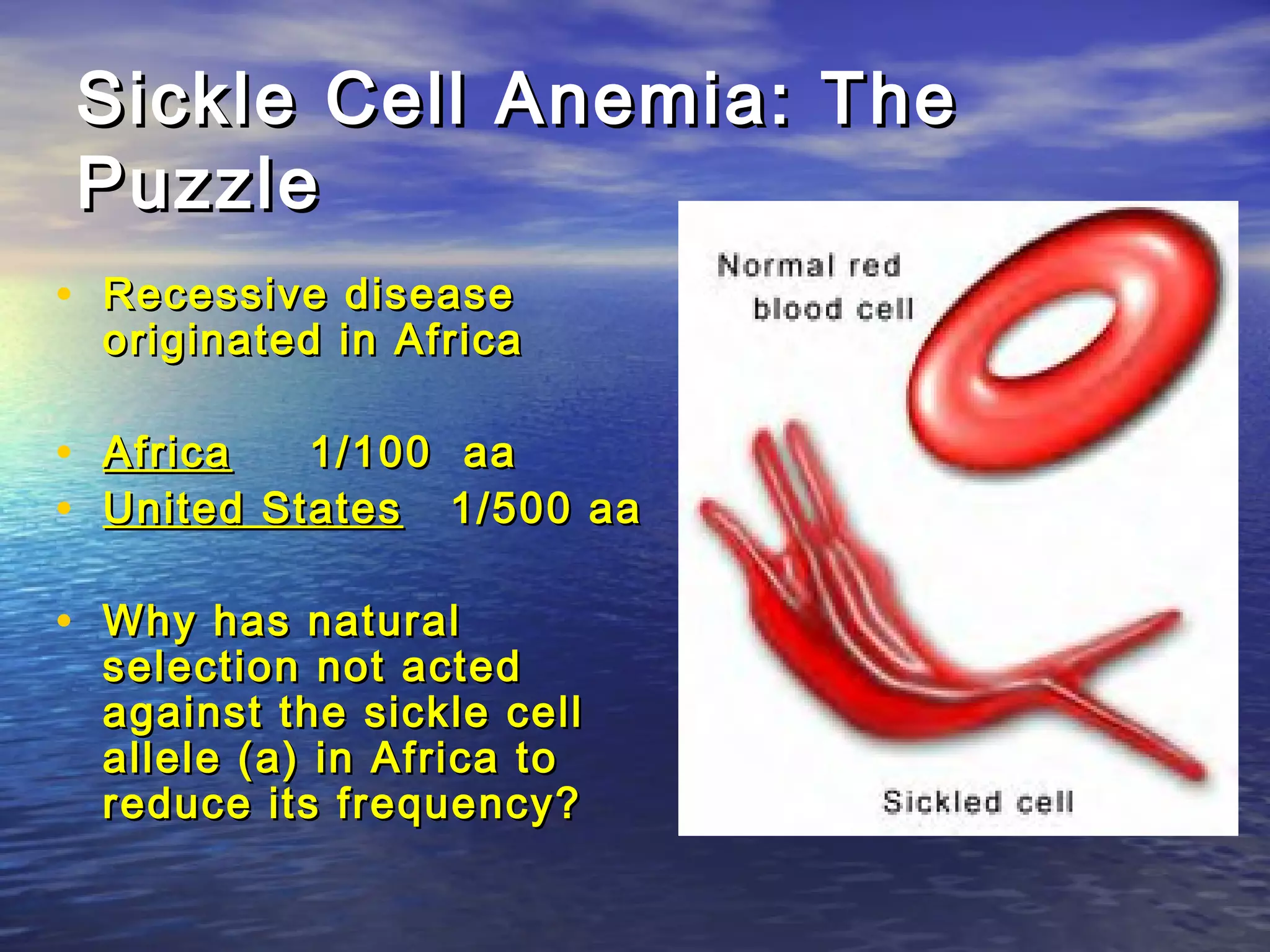 Sickle Cell Anemia: The Puzzle

• Recessive disease originated in Africa

• Africa 1/100 aa
• United States 1/500 aa

• Why has natural selection not acted against the sickle cell allele (a) in Africa to reduce its frequency?

Normal red blood cell

Sickled cell